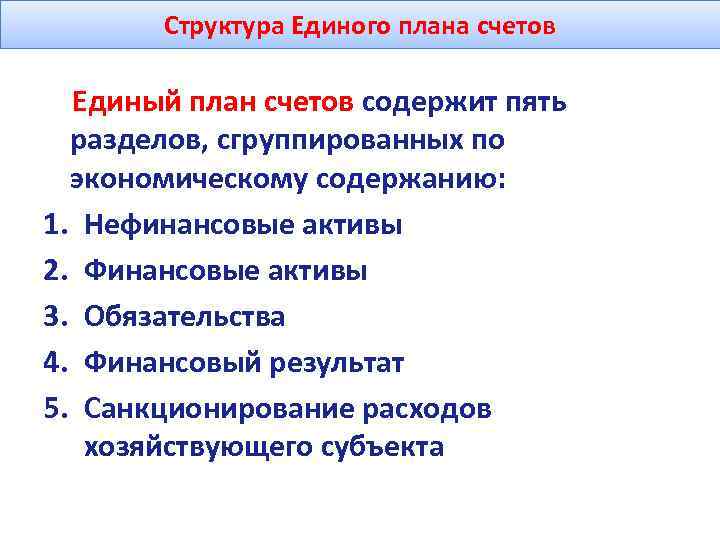 Структура Единого плана счетов

Единый план счетов содержит пять разделов, сгруппированных по экономическому содержанию:

1. Нефинансовые активы
2. Финансовые активы
3. Обязательства
4. Финансовый результат
5. Санкционирование расходов хозяйствующего субъекта